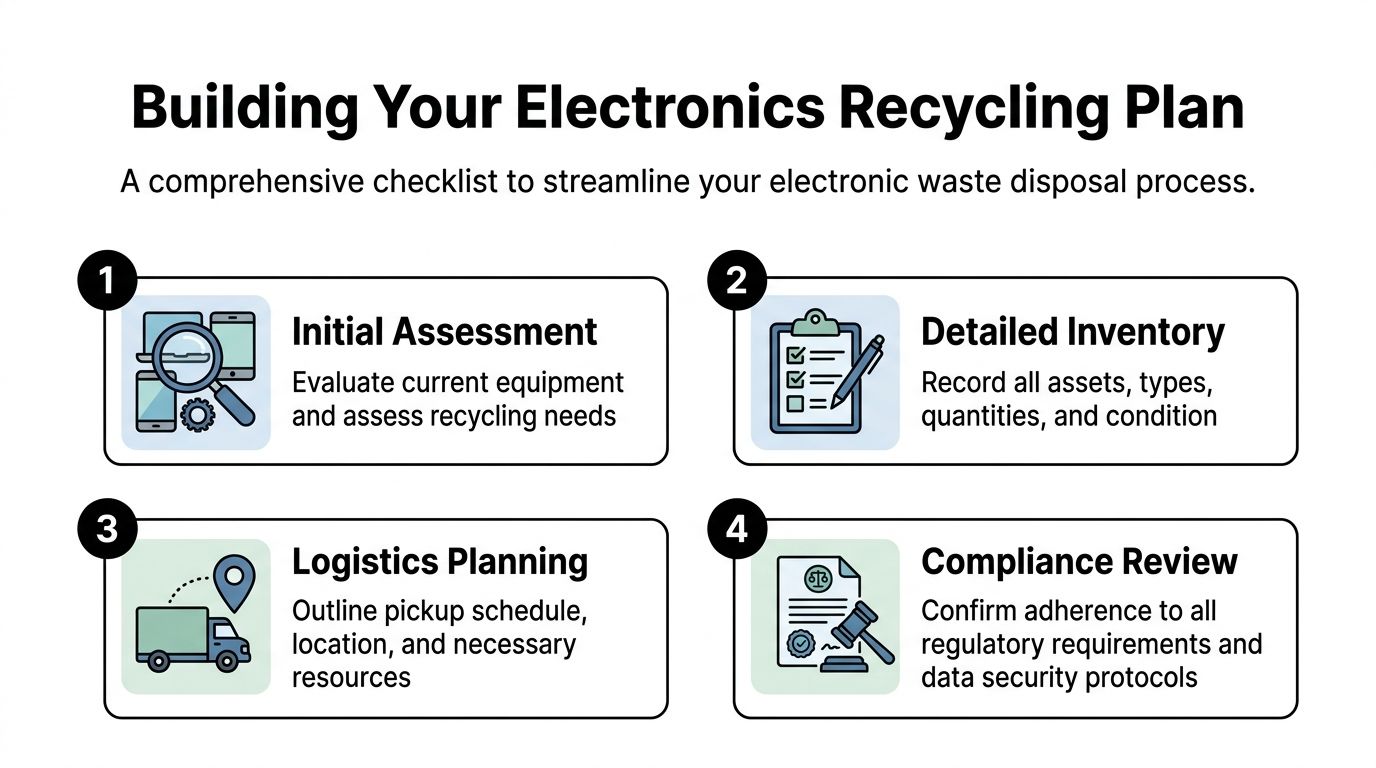 Building Your Electronics Recycling Plan

A comprehensive checklist to streamline your electronic waste disposal process.

1

Initial Assessment

Evaluate current equipment and assess recycling needs

2

Detailed Inventory

Record all assets, types, quantities, and condition

3

Logistics Planning

Outline pickup schedule, location, and necessary resources

4

Compliance Review

Confirm adherence to all regulatory requirements and data security protocols